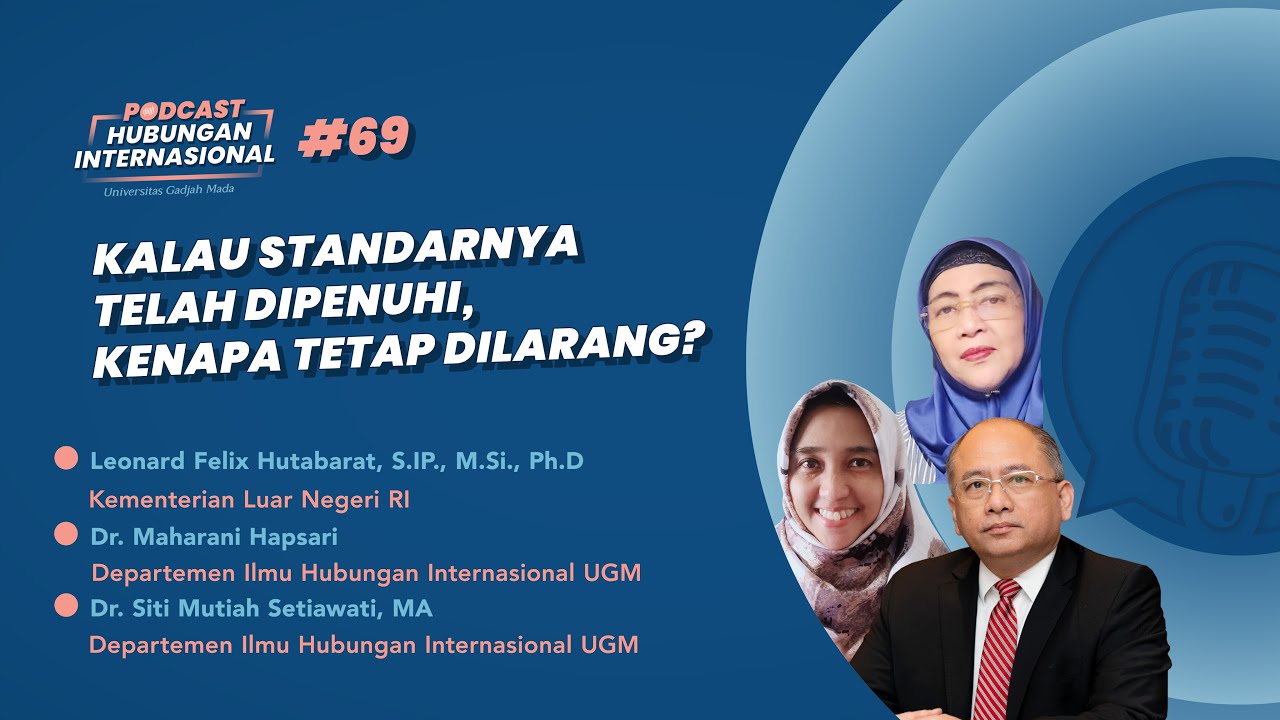 PODCAST
HUBUNGAN
INTERNASIONAL
Universitas Gadjah Mada

#69

KALAU STANDARNYA TELAH DIPENUHI, KENAPA TETAP DILARANG?

Leonard Felix Hutabarat, S.IP., M.Si., Ph.D
Kementerian Luar Negeri RI

Dr. Maharani Hapsari
Departemen Ilmu Hubungan Internasional UGM

Dr. Siti Mutiah Setiawati, MA
Departemen Ilmu Hubungan Internasional UGM